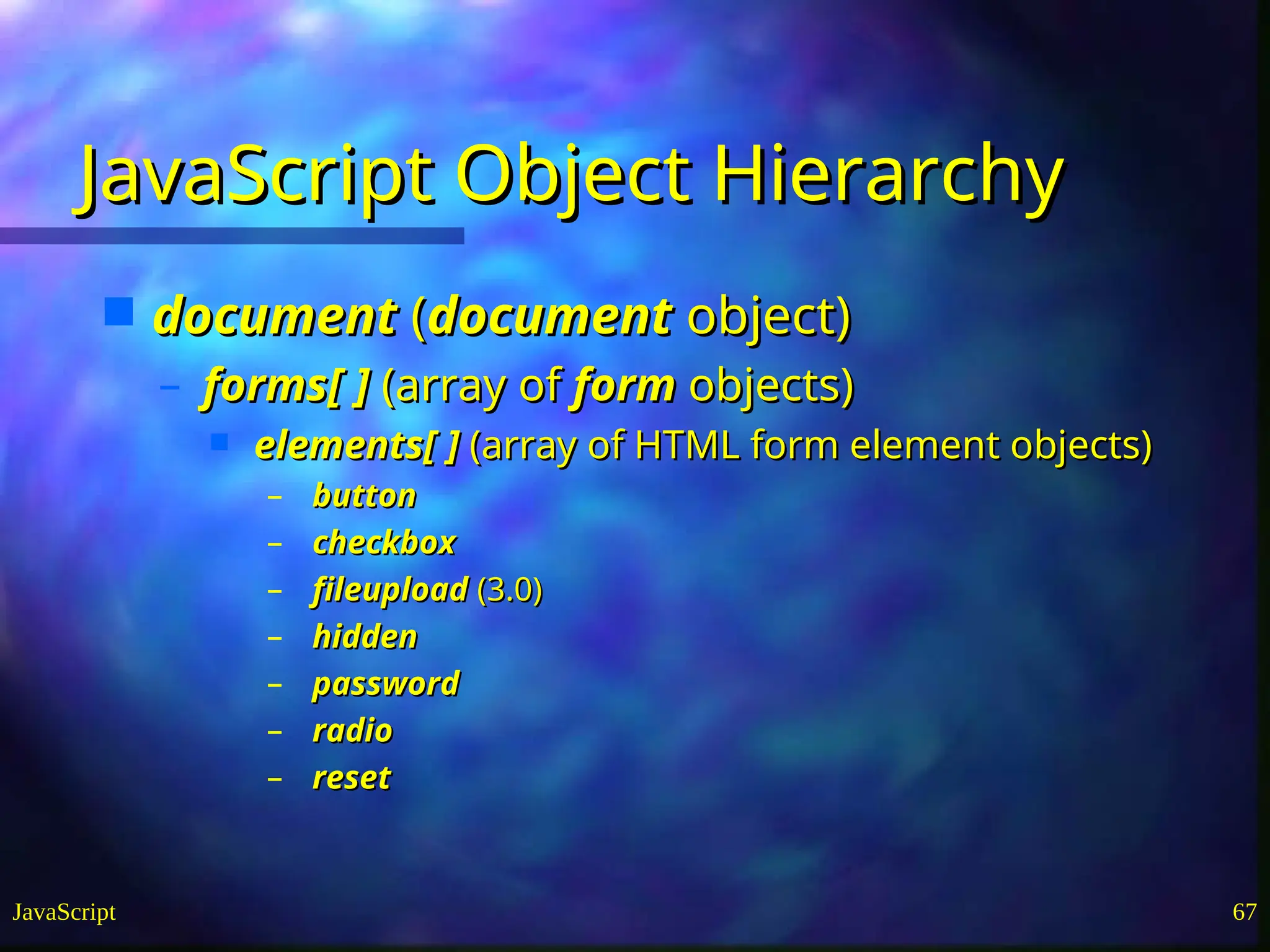 JavaScript Object Hierarchy

document (document object)
– forms[ ] (array of form objects)
elements[ ] (array of HTML form element objects)
– button
– checkbox
– fileupload (3.0)
– hidden
– password
– radio
– reset

JavaScript

67